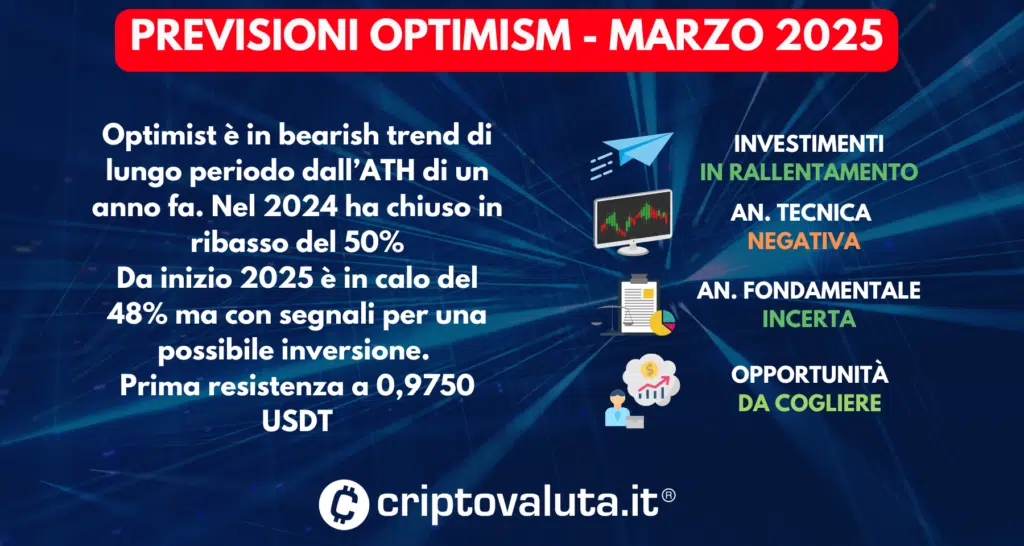 PREVISIONI OPTIMISM - MARZO 2025

Optimist è in bearish trend di lungo periodo dall'ATH di un anno fa. Nel 2024 ha chiuso in ribasso del 50%
Da inizio 2025 è in calo del 48% ma con segnali per una possibile inversione.
Prima resistenza a 0,9750 USDT

INVESTIMENTI
IN RALLENTAMENTO

AN. TECNICA
NEGATIVA

AN. FONDAMENTALE
INCERTA

OPPORTUNITÀ
DA COGLIERE

criptovaluta.it®